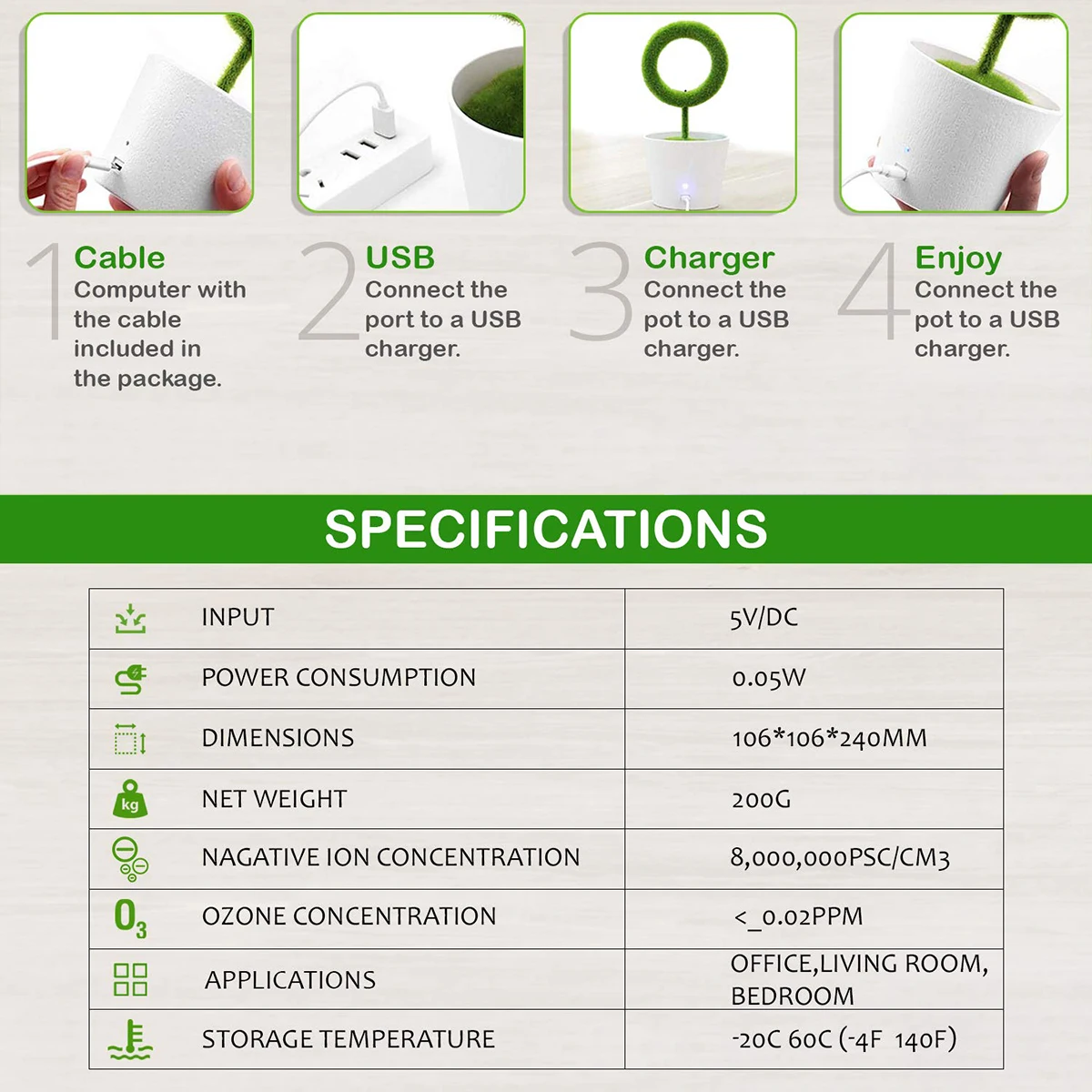 1 Cable
Computer with the cable included in the package.

2 USB
Connect the port to a USB charger.

3 Charger
Connect the pot to a USB charger.

4 Enjoy
Connect the pot to a USB charger.

SPECIFICATIONS

| | | |
|---|---|---|
| | INPUT | 5V/DC |
| | POWER CONSUMPTION | 0.05W |
| | DIMENSIONS | 106*106*240MM |
| kg | NET WEIGHT | 200G |
| | NAGATIVE ION CONCENTRATION | 8,000,000PSC/CM3 |
| $O_3$ | OZONE CONCENTRATION | <_0.02PPM |
| | APPLICATIONS | OFFICE,LIVING ROOM, BEDROOM |
| | STORAGE TEMPERATURE | -20C 60C (-4F 140F) |